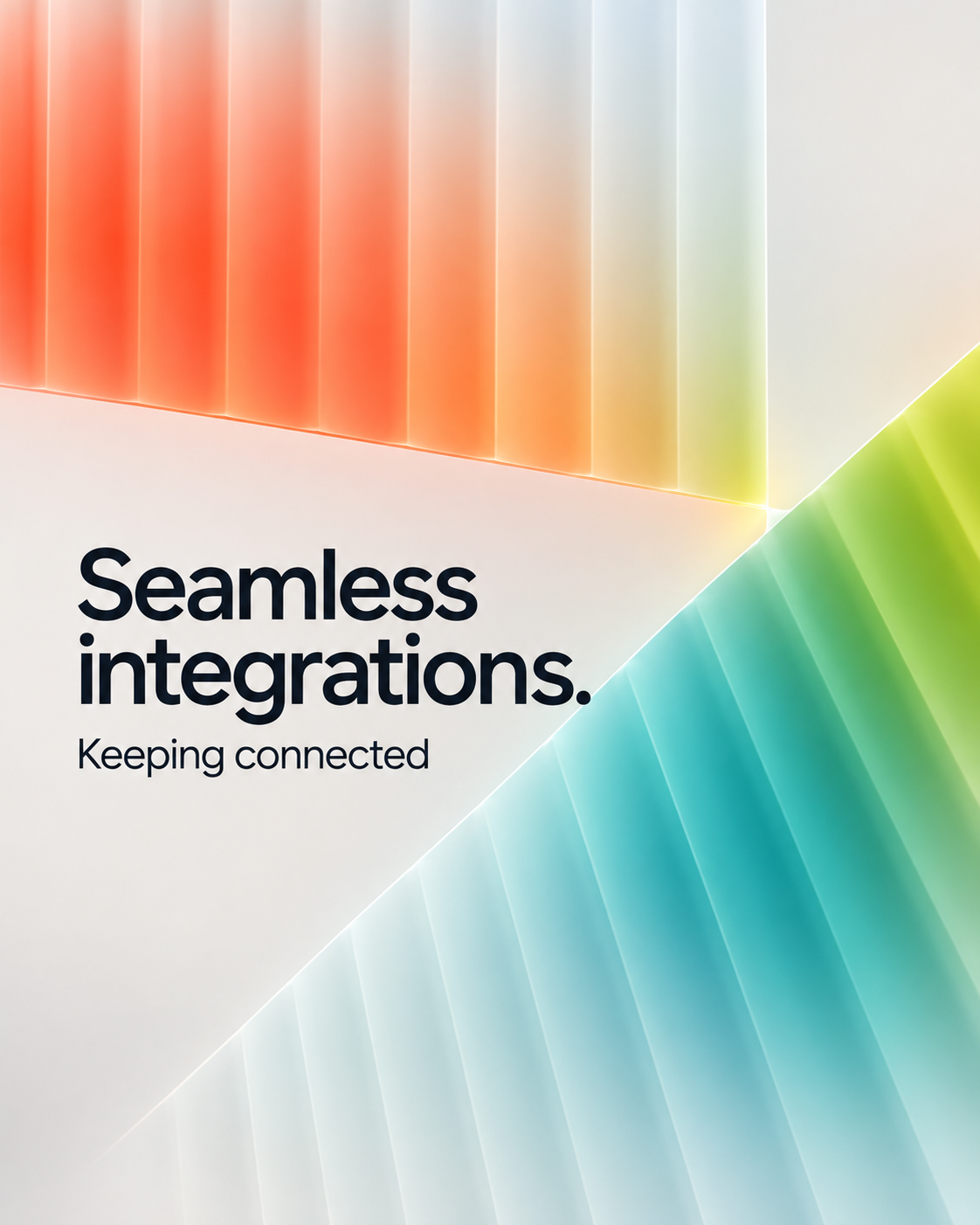 Seamless integrations.

Keeping connected